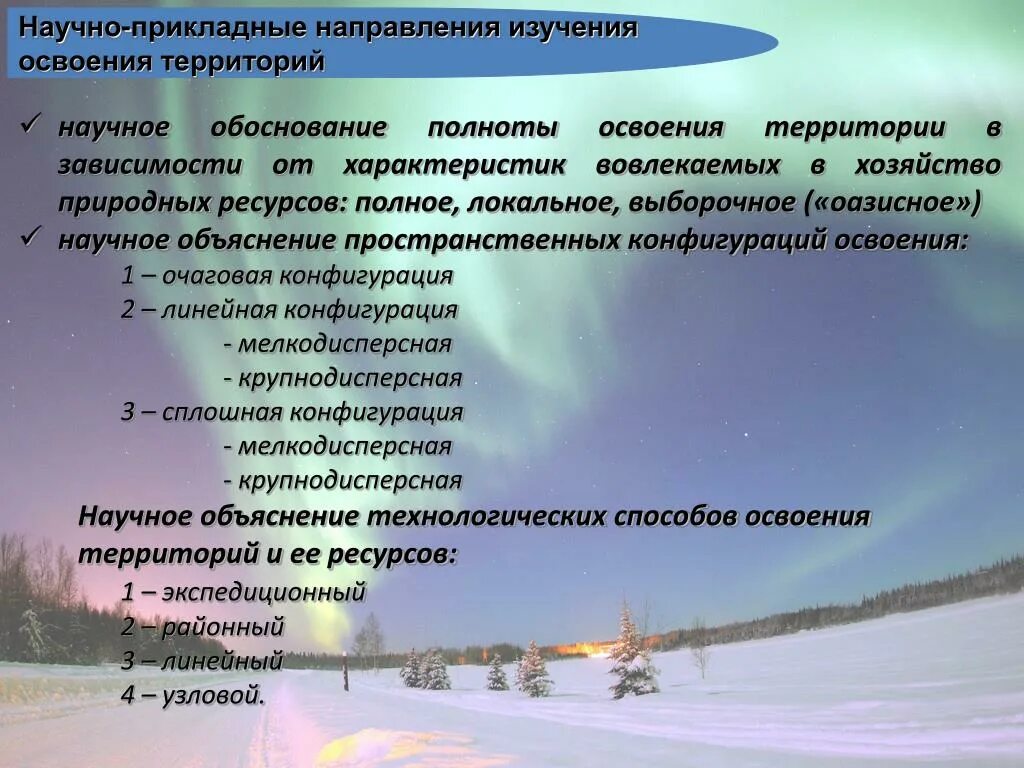 Научно-прикладные направления изучения освоения территорий

✓ научное обоснование полноты освоения территории в зависимости от характеристик вовлекаемых в хозяйство природных ресурсов: полное, локальное, выборочное («оазисное»)
✓ научное объяснение пространственных конфигураций освоения:

1 – очаговая конфигурация
2 – линейная конфигурация
- мелкодисперсная
- крупнодисперсная
3 – сплошная конфигурация
- мелкодисперсная
- крупнодисперсная

Научное объяснение технологических способов освоения территорий и ее ресурсов:

1 – экспедиционный
2 – районный
3 – линейный
4 – узловой.